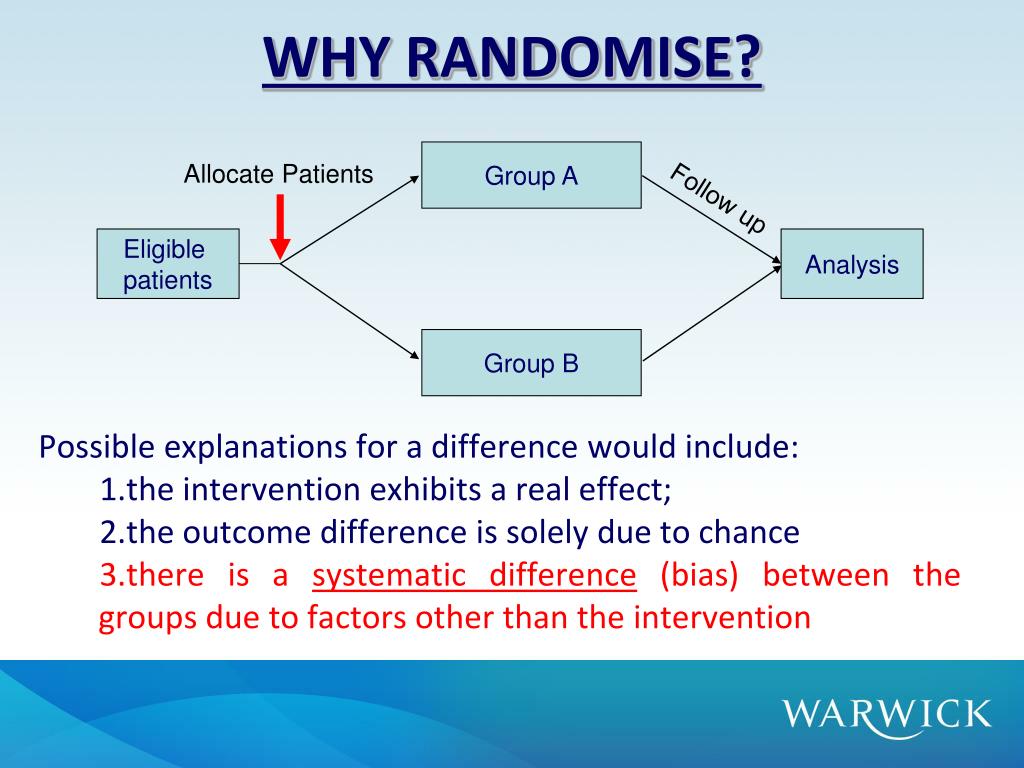 WHY RANDOMISE?

Allocate Patients

Eligible patients

Group A

Group B

Follow up

Analysis

Possible explanations for a difference would include:

1.the intervention exhibits a real effect;

2.the outcome difference is solely due to chance

3.there is a systematic difference (bias) between the groups due to factors other than the intervention

WARWICK